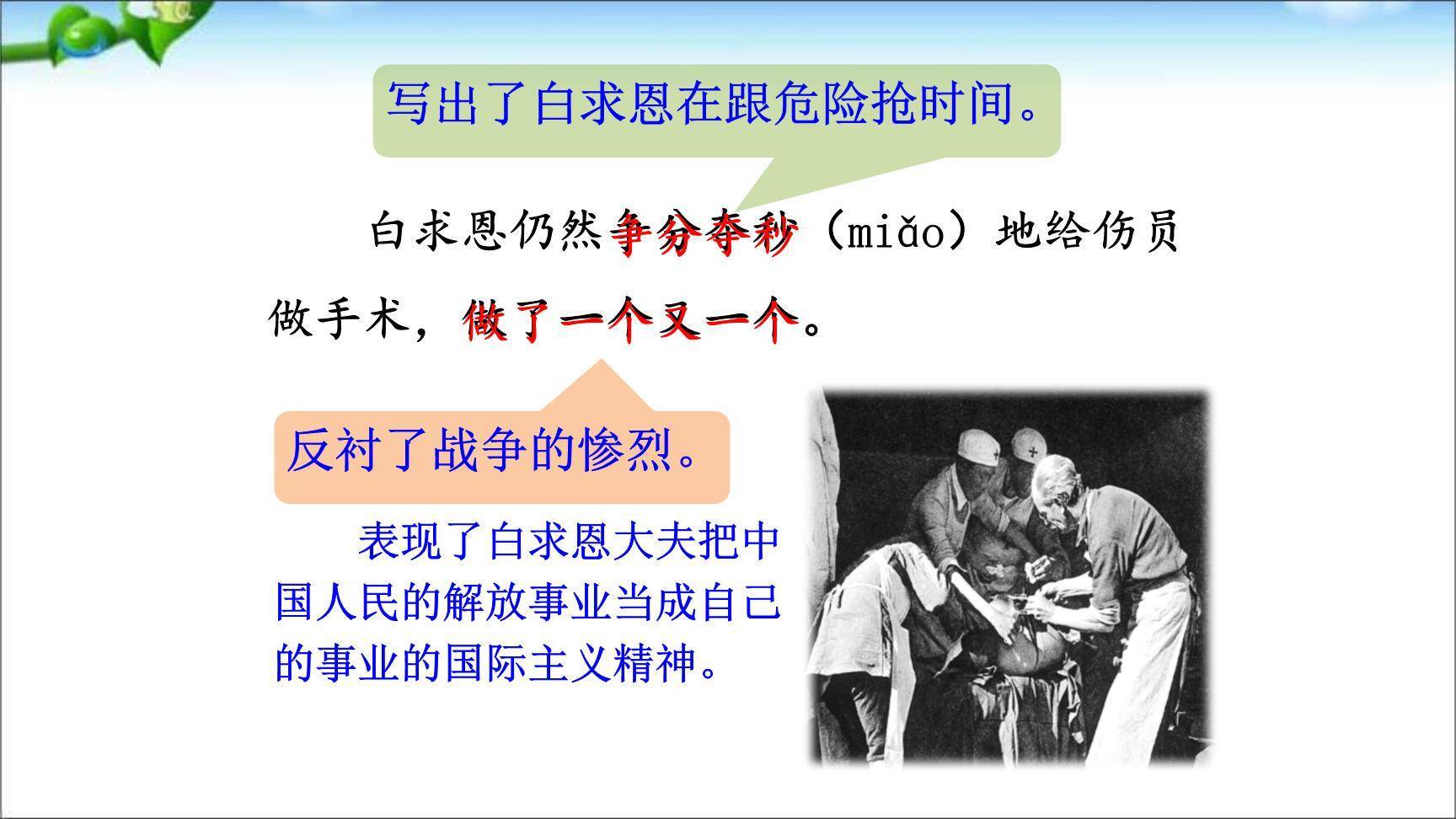 写出了白求恩在跟危险抢时间。

白求恩仍然争分夺秒（miǎo）地给伤员做手术，做了一个又一个。

反衬了战争的惨烈。

表现了白求恩大夫把中国人民的解放事业当成自己的事业的国际主义精神。